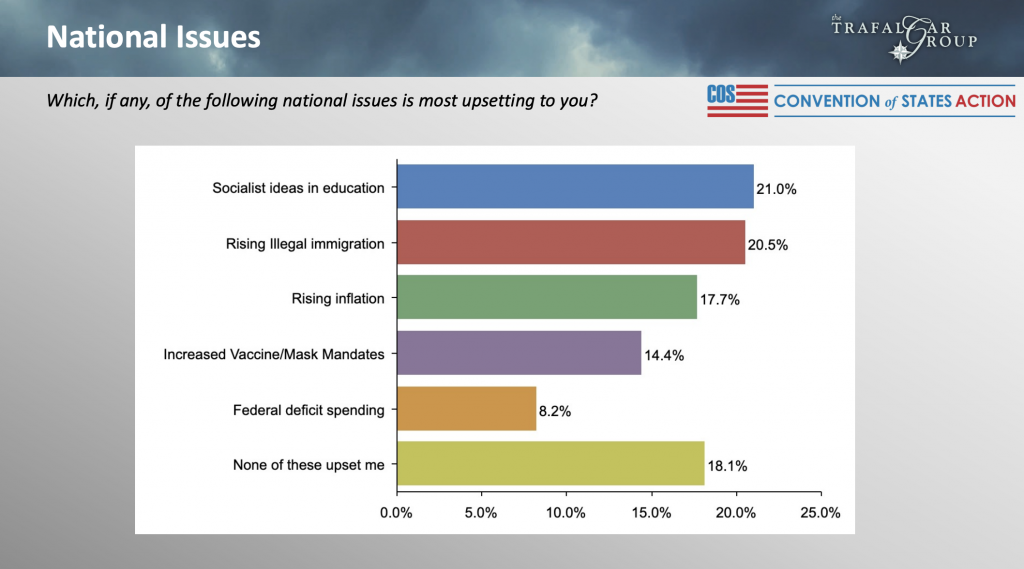 National Issues

the TRAFALGAR GROUP

Which, if any, of the following national issues is most upsetting to you?

COS CONVENTION of STATES ACTION

Socialist ideas in education 21.0%
Rising Illegal immigration 20.5%
Rising inflation 17.7%
Increased Vaccine/Mask Mandates 14.4%
Federal deficit spending 8.2%
None of these upset me 18.1%

0.0% 5.0% 10.0% 15.0% 20.0% 25.0%